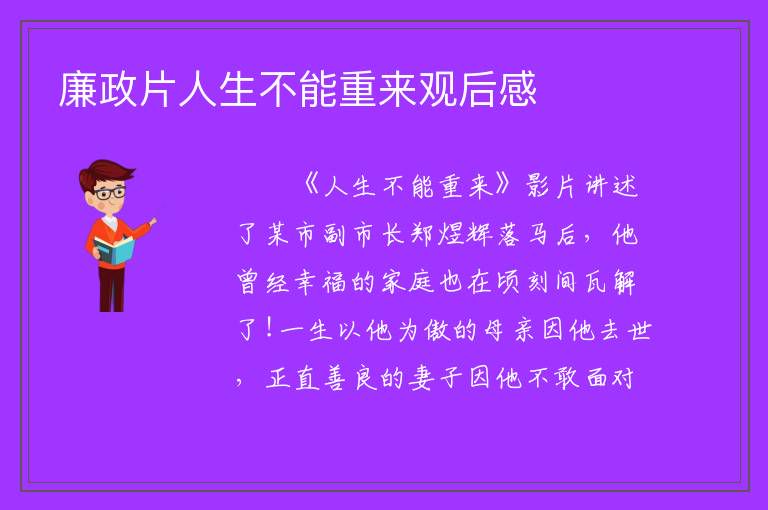 廉政片人生不能重来观后感

《人生不能重来》影片讲述了某市副市长郑煜辉落马后，他曾经幸福的家庭也在顷刻间瓦解了！一生以他为傲的母亲因他去世，正直善良的妻子因他不敢面对